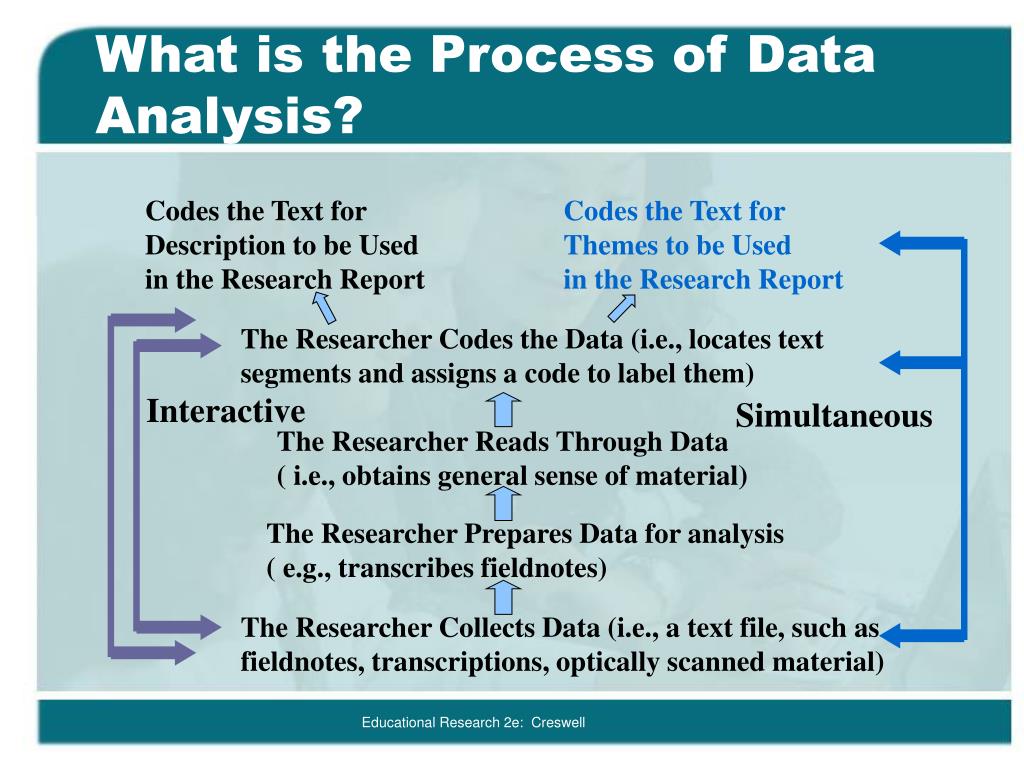 What is the Process of Data Analysis?

Codes the Text for Description to be Used in the Research Report

Codes the Text for Themes to be Used in the Research Report

The Researcher Codes the Data (i.e., locates text segments and assigns a code to label them)

Interactive

Simultaneous

The Researcher Reads Through Data ( i.e., obtains general sense of material)

The Researcher Prepares Data for analysis ( e.g., transcribes fieldnotes)

The Researcher Collects Data (i.e., a text file, such as fieldnotes, transcriptions, optically scanned material)

Educational Research 2e: Creswell